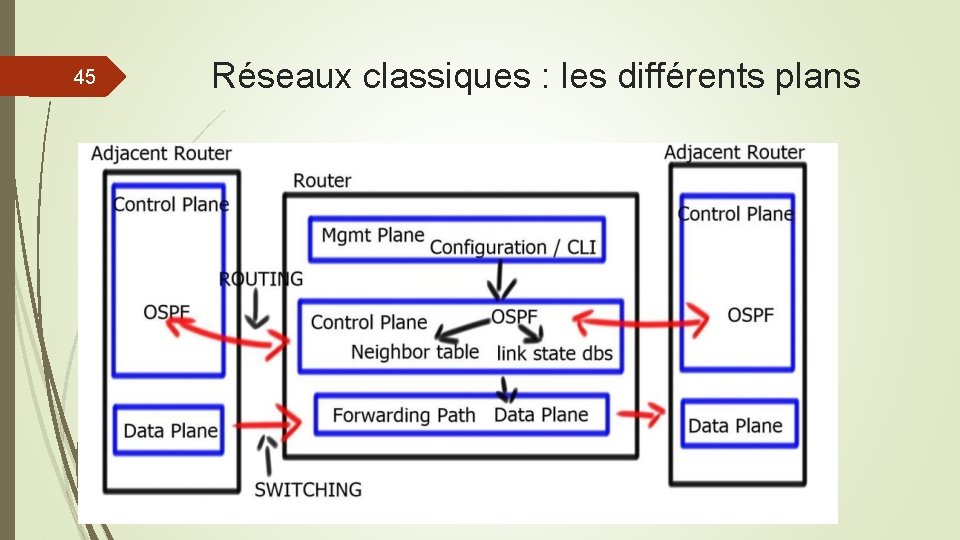 45

Réseaux classiques : les différents plans

Adjacent Router

Control Plane

OSPF

Data Plane

ROUTING

SWITCHING

Router

Mgmt Plane
Configuration / CLI

Control Plane
OSPF
Neighbor table
link state dbs

Forwarding Path
Data Plane

Adjacent Router

Control Plane

OSPF

Data Plane